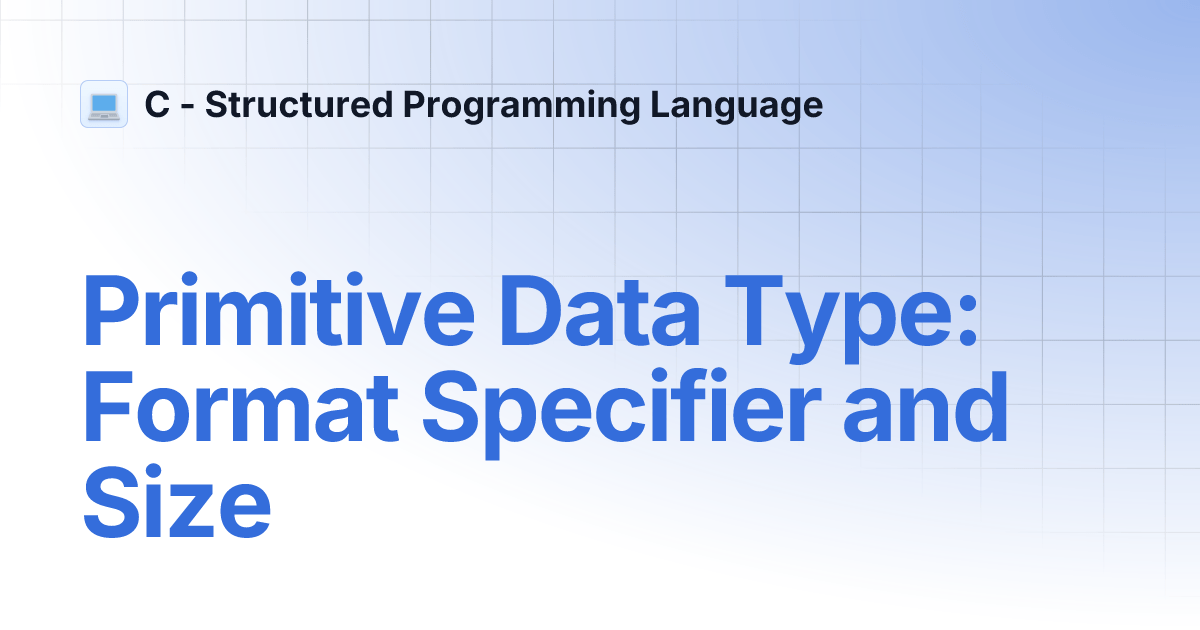 C - Structured Programming Language

Primitive Data Type: Format Specifier and Size